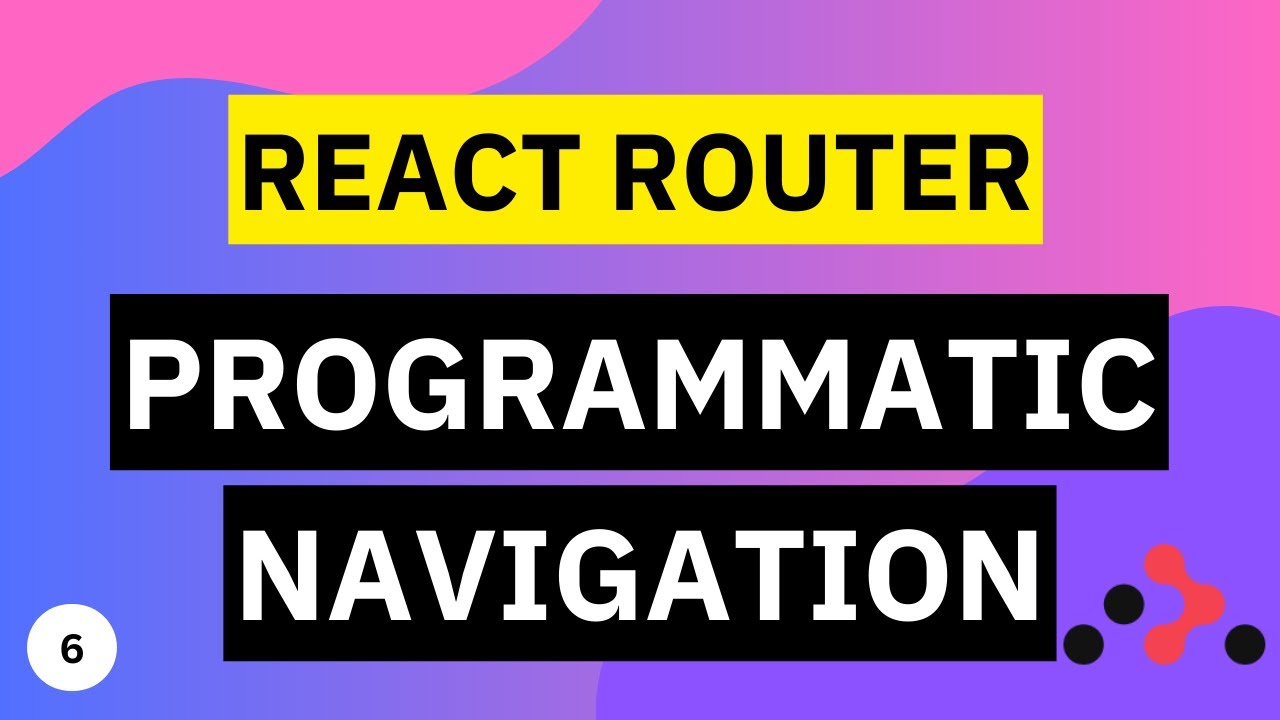 REACT ROUTER

PROGRAMMATIC NAVIGATION

6